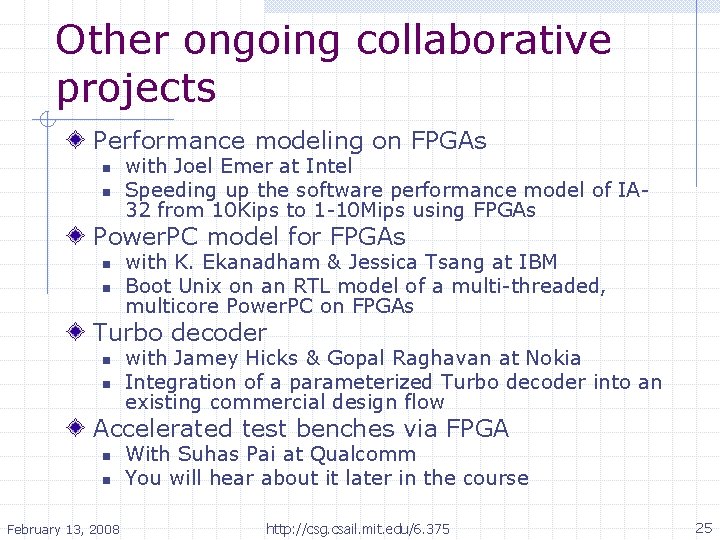 Other ongoing collaborative projects

Performance modeling on FPGAs
- with Joel Emer at Intel
- Speeding up the software performance model of IA-32 from 10Kips to 1-10Mips using FPGAs

PowerPC model for FPGAs
- with K. Ekanadham & Jessica Tsang at IBM
- Boot Unix on an RTL model of a multi-threaded, multicore PowerPC on FPGAs

Turbo decoder
- with Jamey Hicks & Gopal Raghavan at Nokia
- Integration of a parameterized Turbo decoder into an existing commercial design flow

Accelerated test benches via FPGA
- With Suhas Pai at Qualcomm
- You will hear about it later in the course

February 13, 2008 http://csg.csail.mit.edu/6.375 25